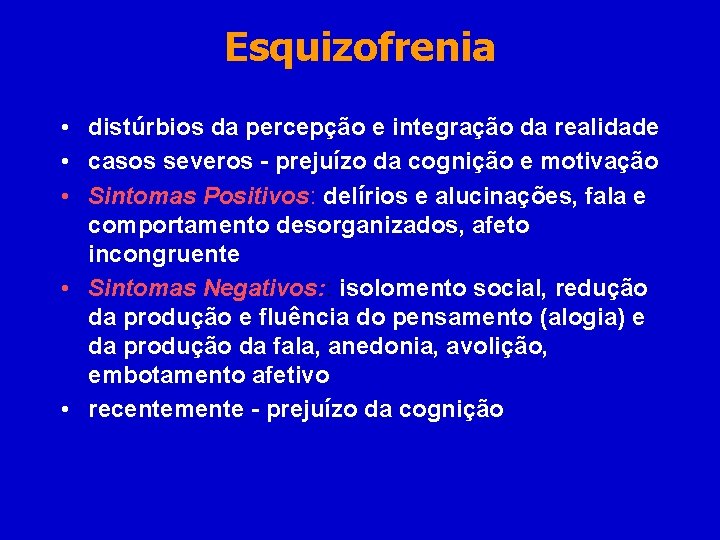 Esquizofrenia

• distúrbios da percepção e integração da realidade
• casos severos - prejuízo da cognição e motivação
• Sintomas Positivos: delírios e alucinações, fala e comportamento desorganizados, afeto incongruente
• Sintomas Negativos: isolomento social, redução da produção e fluência do pensamento (alogia) e da produção da fala, anedonia, avolição, embotamento afetivo
• recentemente - prejuízo da cognição